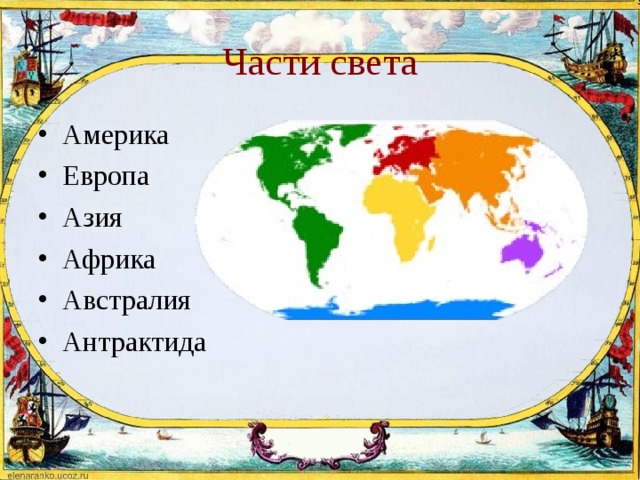 Части света

• Америка
• Европа
• Азия
• Африка
• Австралия
• Антрактида

elenaranko.ucoz.ru